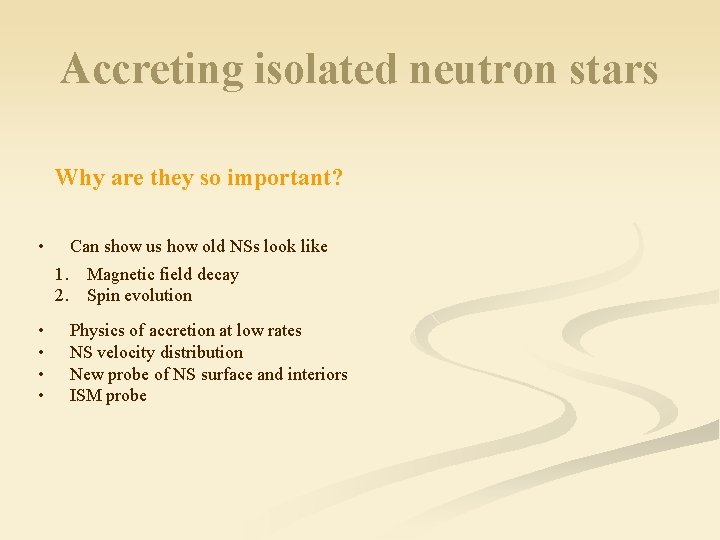 Accreting isolated neutron stars

Why are they so important?

• Can show us how old NSs look like
1. Magnetic field decay
2. Spin evolution

• Physics of accretion at low rates
• NS velocity distribution
• New probe of NS surface and interiors
• ISM probe